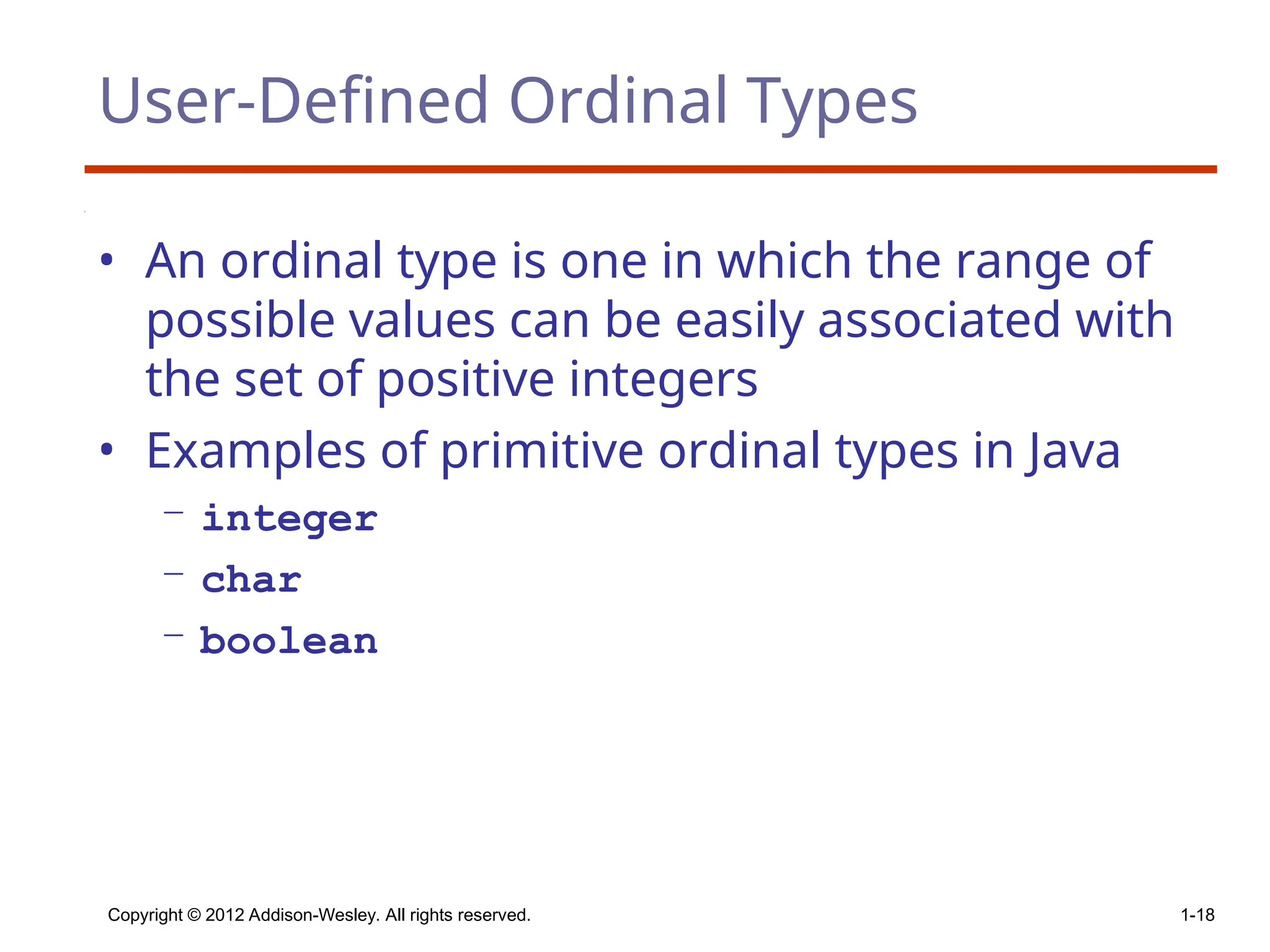 User-Defined Ordinal Types

• An ordinal type is one in which the range of possible values can be easily associated with the set of positive integers
• Examples of primitive ordinal types in Java
– integer
– char
– boolean

Copyright © 2012 Addison-Wesley. All rights reserved.

1-18